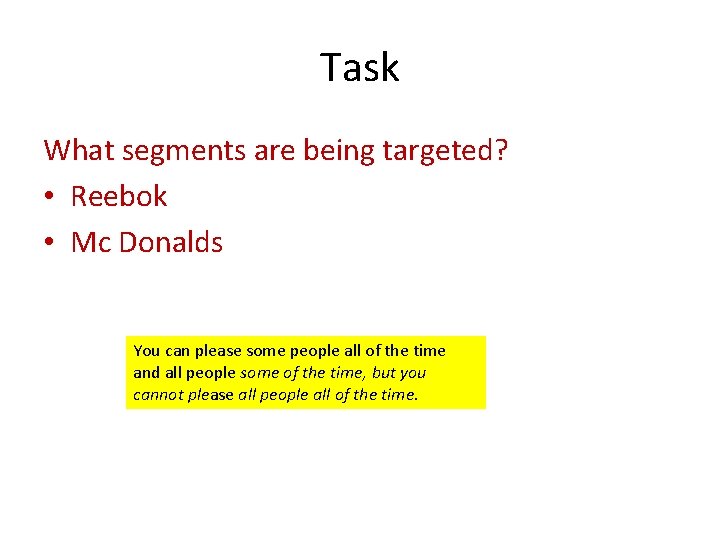 Task

What segments are being targeted?
• Reebok
• Mc Donalds

You can please some people all of the time and all people some of the time, but you cannot please all people all of the time.